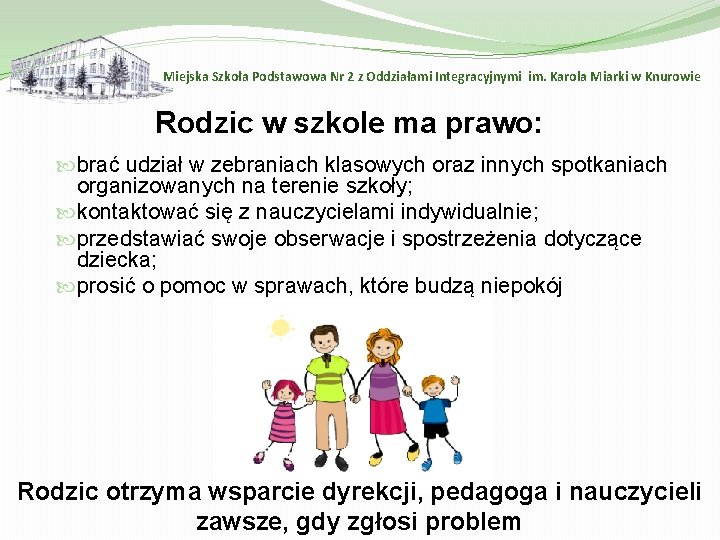 Miejska Szkoła Podstawowa Nr 2 z Oddziałami Integracyjnymi im. Karola Miarki w Knurowie

Rodzic w szkole ma prawo:

brać udział w zebraniach klasowych oraz innych spotkaniach organizowanych na terenie szkoły;

kontaktować się z nauczycielami indywidualnie;

przedstawiać swoje obserwacje i spostrzeżenia dotyczące dziecka;

prosić o pomoc w sprawach, które budzą niepokój

Rodzic otrzyma wsparcie dyrekcji, pedagoga i nauczycieli zawsze, gdy zgłosi problem